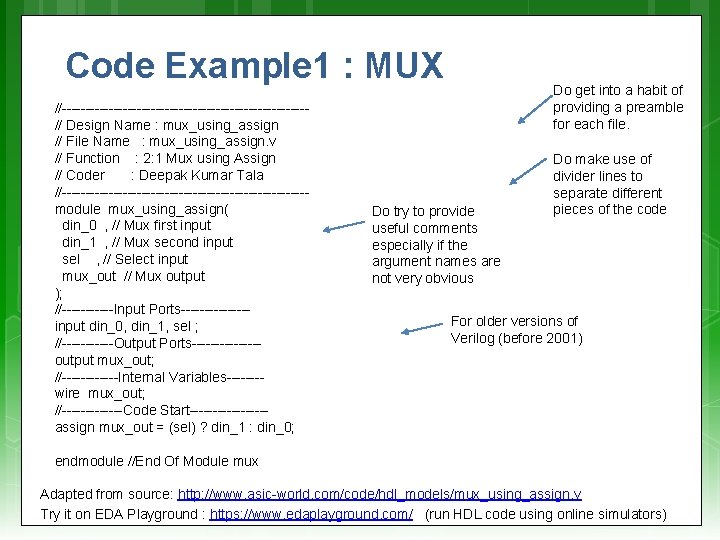 Code Example1 : MUX

//-----------------------------------------------------
// Design Name : mux_using_assign
// File Name : mux_using_assign.v
// Function : 2:1 Mux using Assign
// Coder : Deepak Kumar Tala
//-----------------------------------------------------
module mux_using_assign(
din_0 , // Mux first input
din_1 , // Mux second input
sel , // Select input
mux_out // Mux output
);
//-----------Input Ports---------------
input din_0, din_1, sel ;
//-----------Output Ports---------------
output mux_out;
//------------Internal Variables--------
wire mux_out;
//-------------Code Start-----------------
assign mux_out = (sel) ? din_1 : din_0;

endmodule //End Of Module mux

Do get into a habit of providing a preamble for each file.

Do make use of divider lines to separate different pieces of the code

Do try to provide useful comments especially if the argument names are not very obvious

For older versions of Verilog (before 2001)

Adapted from source: http://www.asic-world.com/code/hdl_models/mux_using_assign.v
Try it on EDA Playground : https://www.edaplayground.com/ (run HDL code using online simulators)